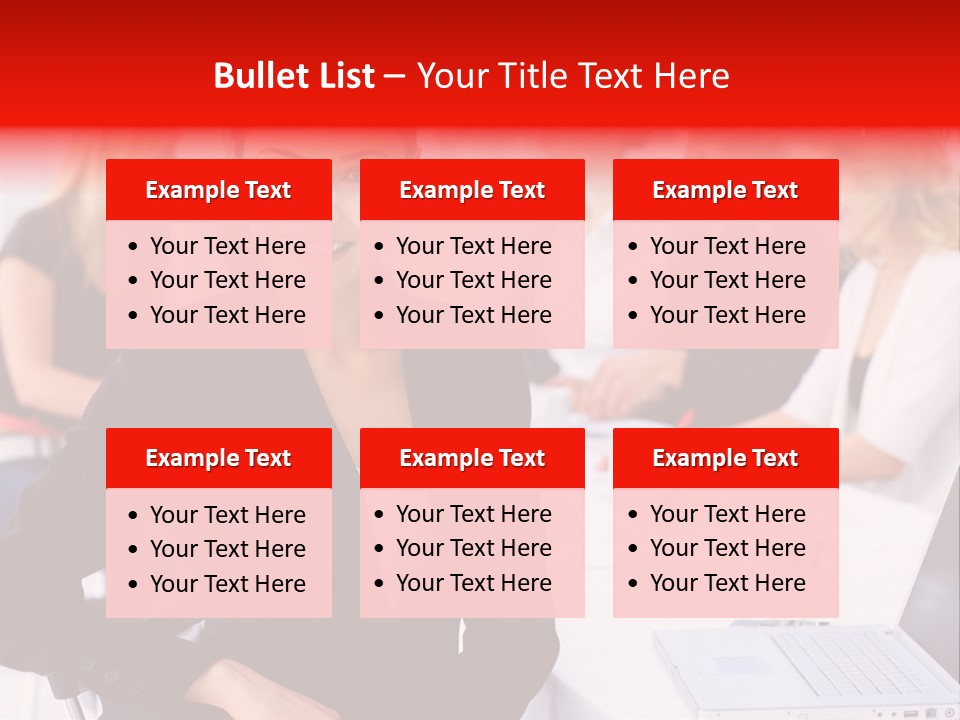 Bullet List – Your Title Text Here

Example Text
• Your Text Here
• Your Text Here
• Your Text Here

Example Text
• Your Text Here
• Your Text Here
• Your Text Here

Example Text
• Your Text Here
• Your Text Here
• Your Text Here

Example Text
• Your Text Here
• Your Text Here
• Your Text Here

Example Text
• Your Text Here
• Your Text Here
• Your Text Here

Example Text
• Your Text Here
• Your Text Here
• Your Text Here